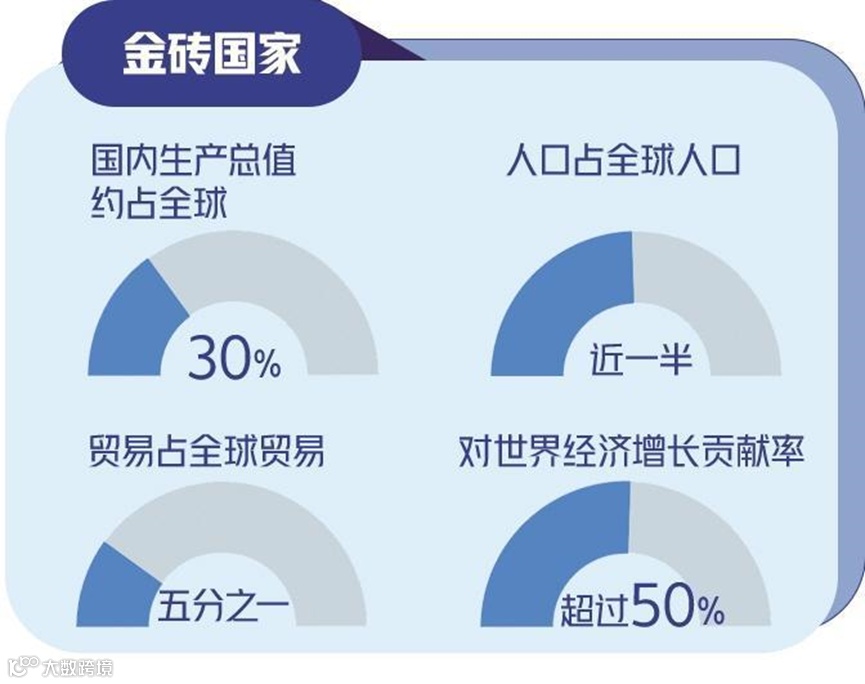 金砖国家

国内生产总值约占全球

30%

人口占全球人口

近一半

贸易占全球贸易

五分之一

对世界经济增长贡献率

超过50%

大数跨境